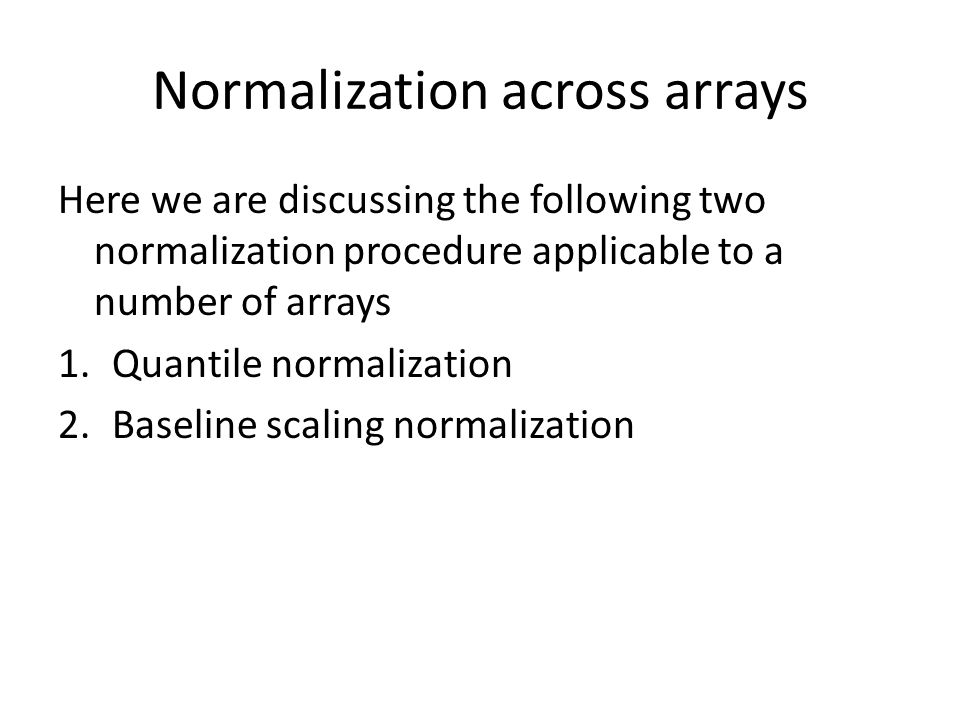 Normalization across arrays

Here we are discussing the following two normalization procedure applicable to a number of arrays

1. Quantile normalization
2. Baseline scaling normalization